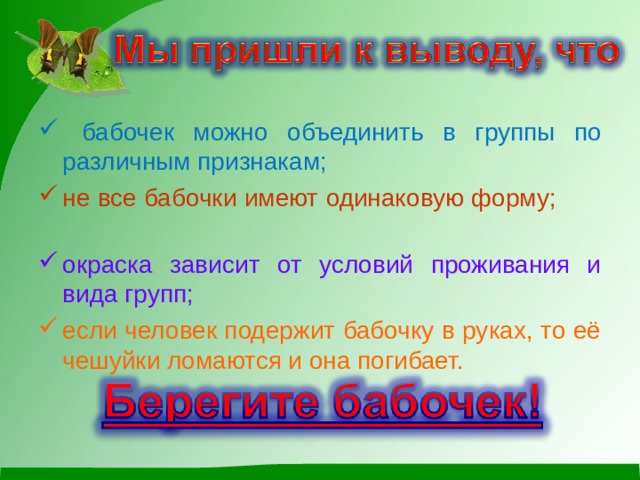 Мы пришли к выводу, что

✓ бабочек можно объединить в группы по различным признакам;

✓ не все бабочки имеют одинаковую форму;

✓ окраска зависит от условий проживания и вида групп;

✓ если человек подержит бабочку в руках, то её чешуйки ломаются и она погибает.

Берегите бабочек!